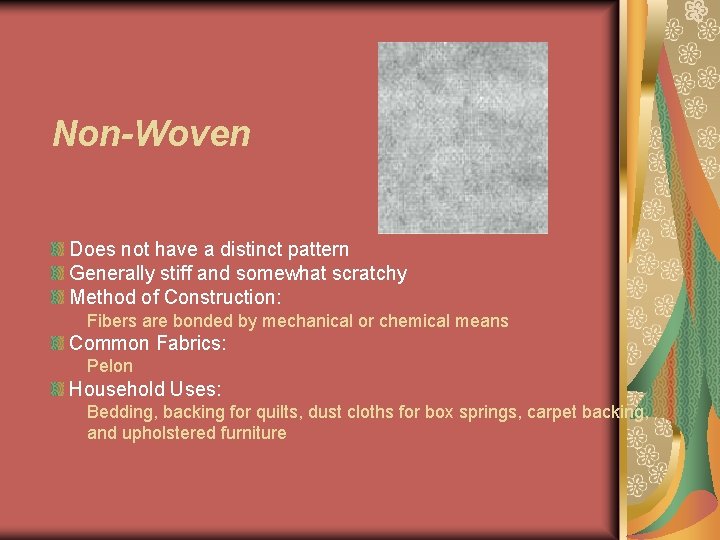 Non-Woven

Does not have a distinct pattern
Generally stiff and somewhat scratchy
Method of Construction:
Fibers are bonded by mechanical or chemical means
Common Fabrics:
Pelon
Household Uses:
Bedding, backing for quilts, dust cloths for box springs, carpet backing, and upholstered furniture